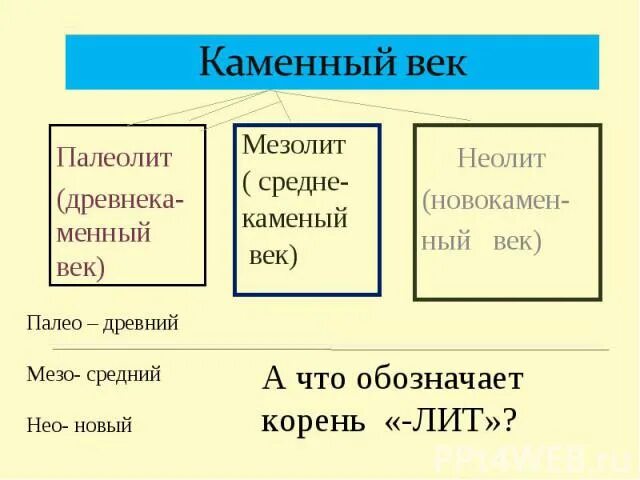 Каменный век

Палеолит (древнекаменный век)

Мезолит ( среднекаменый век)

Неолит (новокаменный век)

Палео – древний

Мезо- средний

Нео- новый

А что обозначает корень «-ЛИТ»?

PPT4WEB.ru